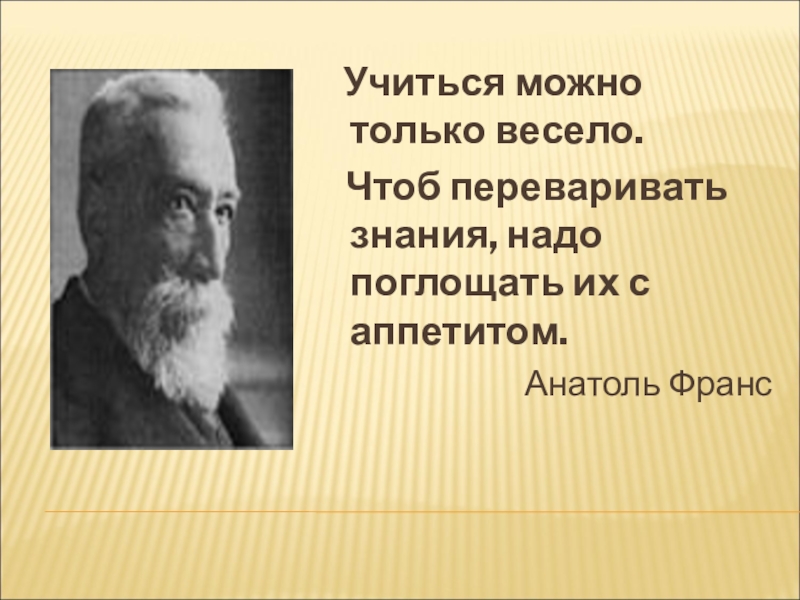 Учиться можно только весело.

Чтоб переваривать знания, надо поглощать их с аппетитом.

Анатоль Франс